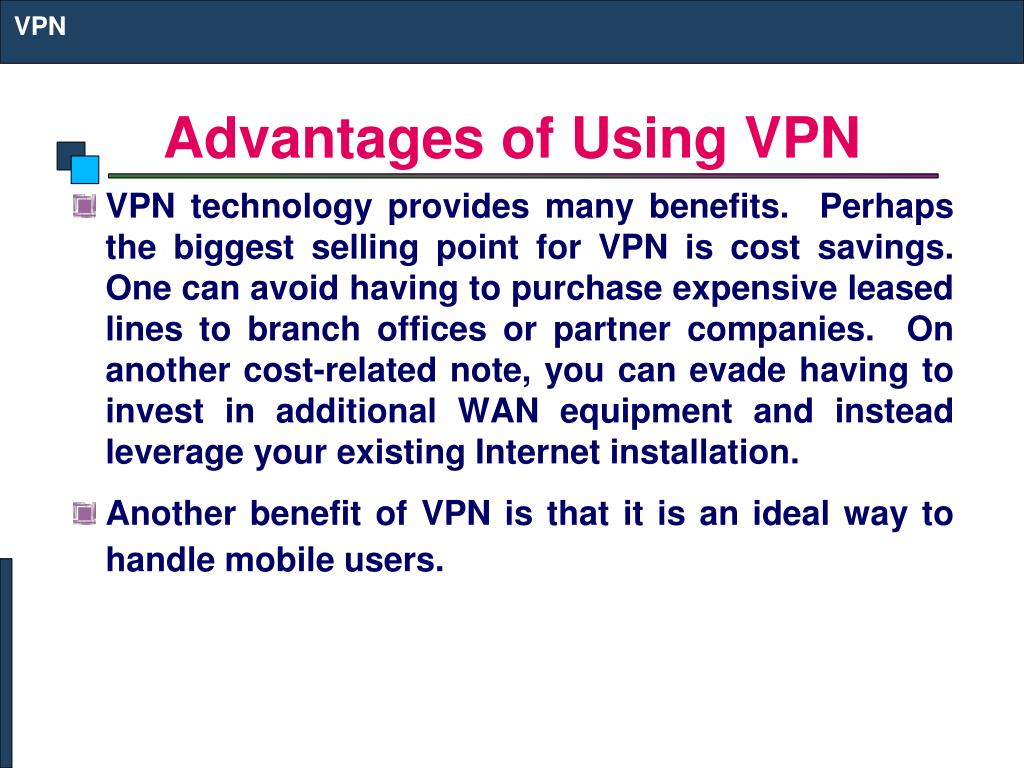 VPN

Advantages of Using VPN

VPN technology provides many benefits. Perhaps the biggest selling point for VPN is cost savings. One can avoid having to purchase expensive leased lines to branch offices or partner companies. On another cost-related note, you can evade having to invest in additional WAN equipment and instead leverage your existing Internet installation.

Another benefit of VPN is that it is an ideal way to handle mobile users.